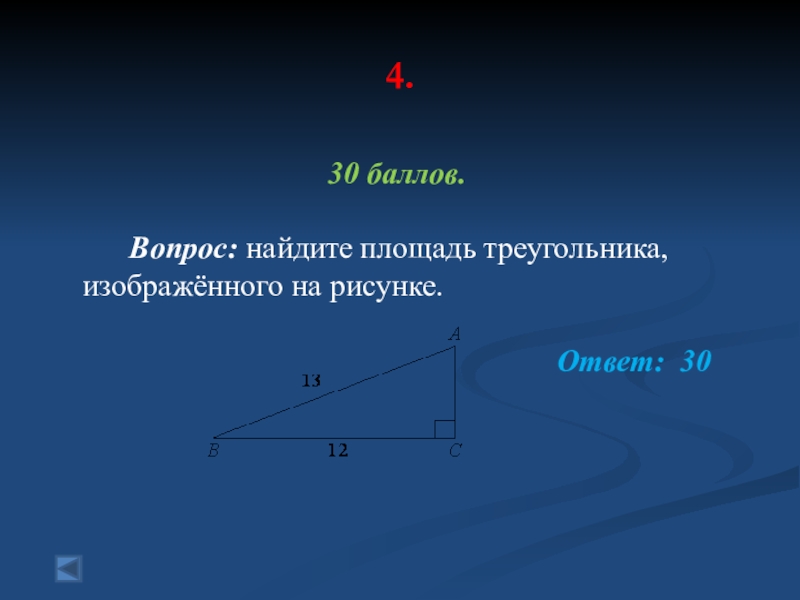 4.

30 баллов.

Вопрос: найдите площадь треугольника, изображённого на рисунке.

A
13
B
12
C

Ответ: 30